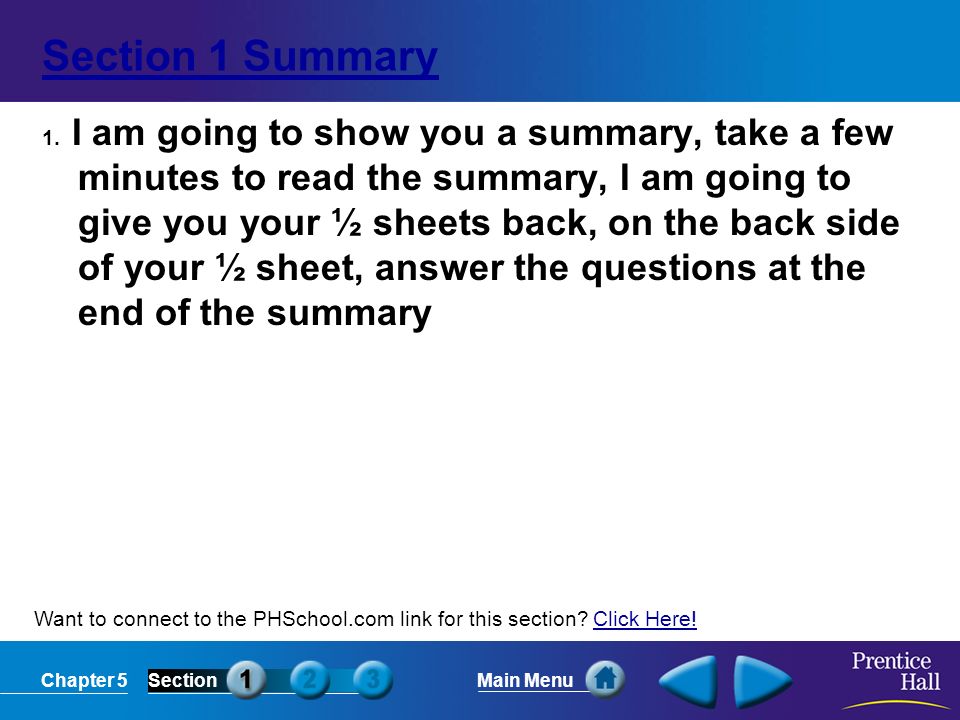 Section 1 Summary

1. I am going to show you a summary, take a few minutes to read the summary, I am going to give you your ½ sheets back, on the back side of your ½ sheet, answer the questions at the end of the summary

Want to connect to the PHSchool.com link for this section? Click Here!

Chapter 5 Section 1 2 3 Main Menu Prentice Hall